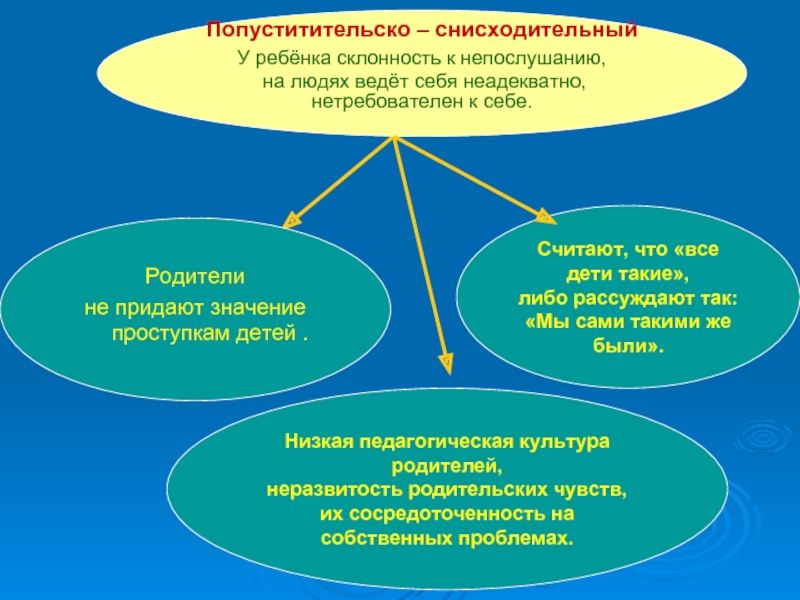 Попуститительско – снисходительный
У ребёнка склонность к непослушанию, на людях ведёт себя неадекватно, нетребователен к себе.

Родители не придают значение проступкам детей .

Считают, что «все дети такие», либо рассуждают так: «Мы сами такими же были».

Низкая педагогическая культура родителей, неразвитость родительских чувств, их сосредоточенность на собственных проблемах.